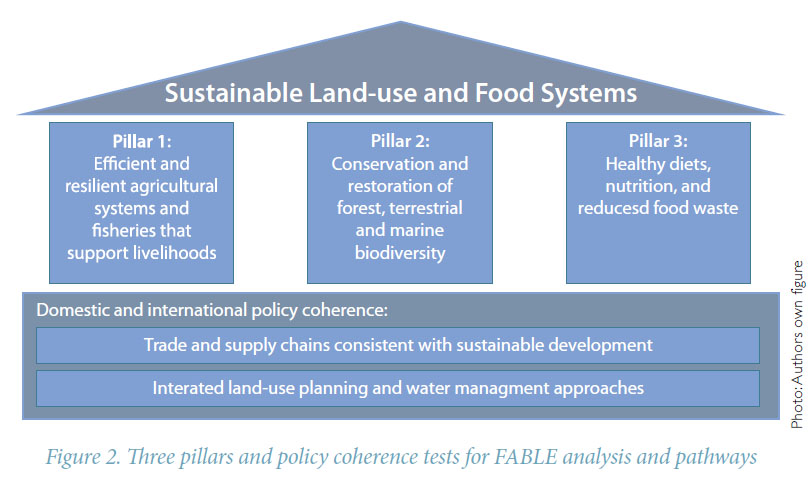 Sustainable Land-use and Food Systems

Pillar 1:
Efficient and resilient agricultural systems and fisheries that support livelihoods

Pillar 2:
Conservation and restoration of forest, terrestrial and marine biodiversity

Pillar 3:
Healthy diets, nutrition, and reducesd food waste

Domestic and international policy coherence:

Trade and supply chains consistent with sustainable development

Interated land-use planning and water managment approaches

Photo: Authors own figure

Figure 2. Three pillars and policy coherence tests for FABLE analysis and pathways